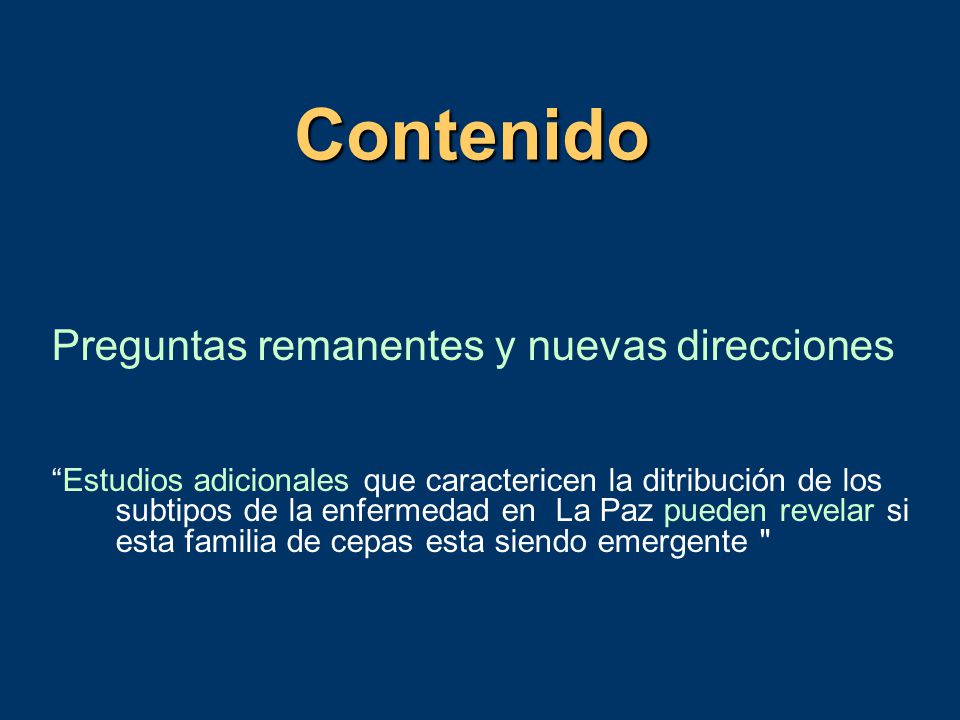 Contenido

Preguntas remanentes y nuevas direcciones

“Estudios adicionales que caractericen la ditribución de los subtipos de la enfermedad en La Paz pueden revelar si esta familia de cepas esta siendo emergente "